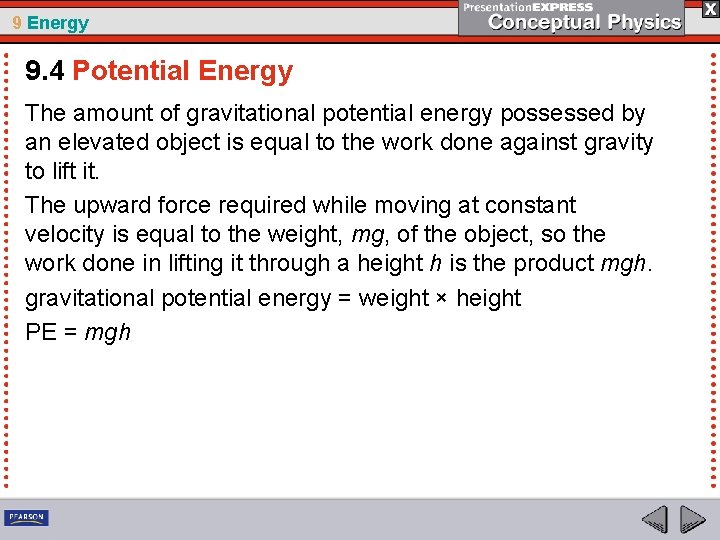 9 Energy

PresentationEXPRESS
Conceptual Physics

X

9.4 Potential Energy

The amount of gravitational potential energy possessed by an elevated object is equal to the work done against gravity to lift it.

The upward force required while moving at constant velocity is equal to the weight, $mg$, of the object, so the work done in lifting it through a height $h$ is the product $mgh$.

gravitational potential energy = weight × height

PE = $mgh$

PEARSON